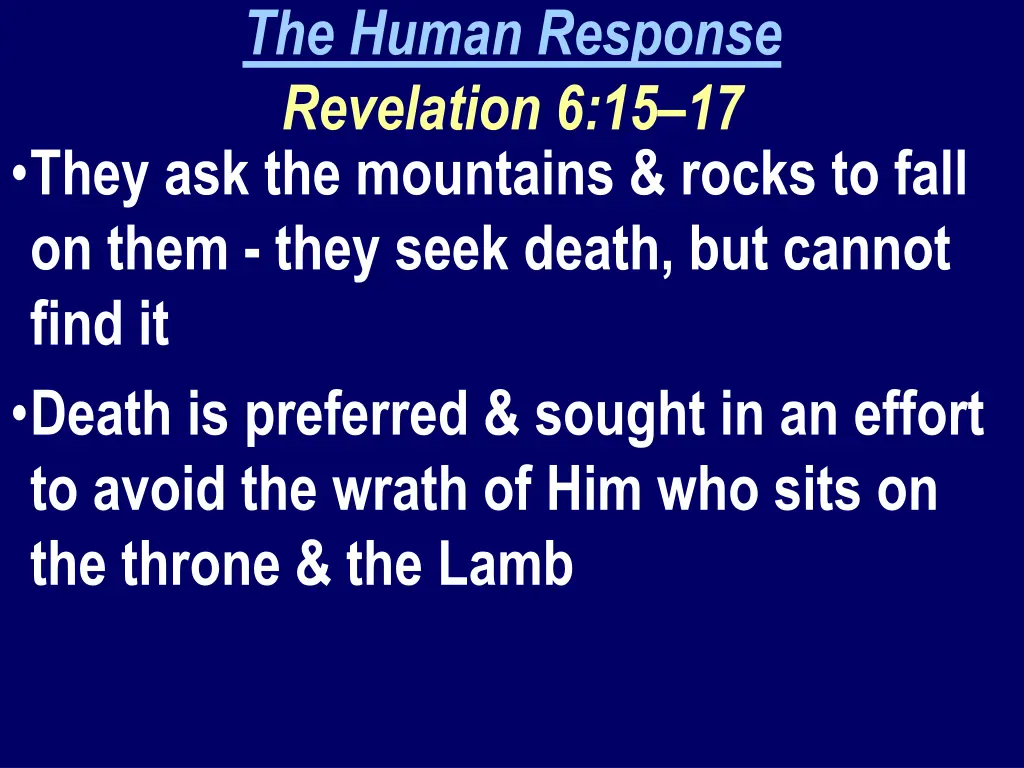 The Human Response
Revelation 6:15–17

•They ask the mountains & rocks to fall on them - they seek death, but cannot find it

•Death is preferred & sought in an effort to avoid the wrath of Him who sits on the throne & the Lamb